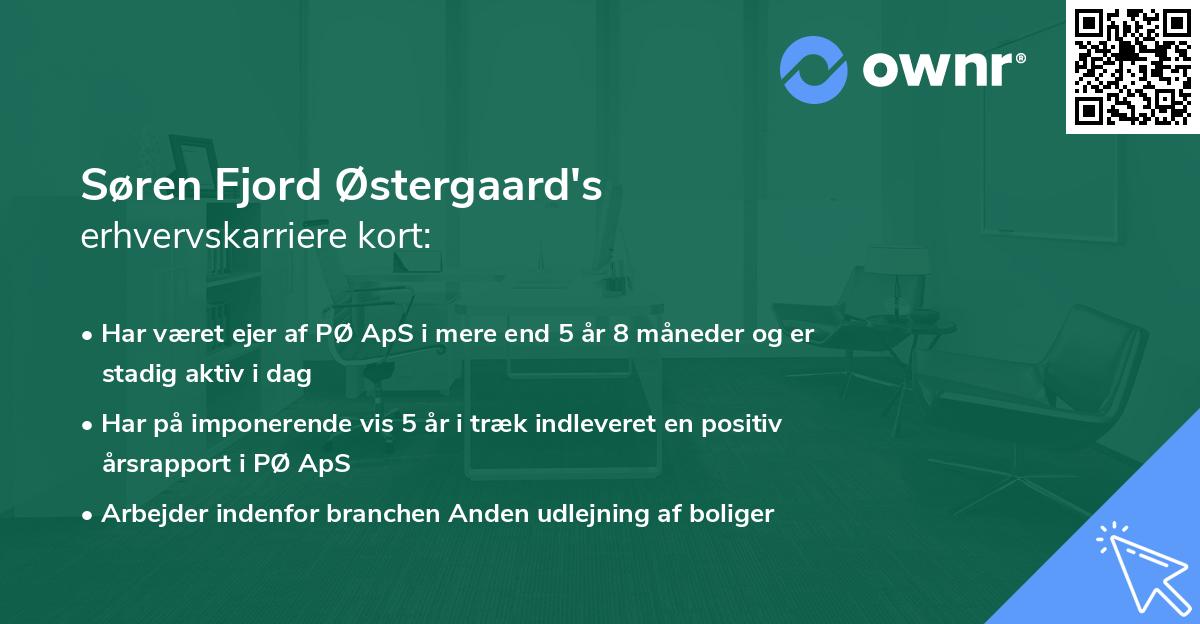 ownr®

Søren Fjord Østergaard's
erhvervskarriere kort:

• Har været ejer af PØ ApS i mere end 5 år 8 måneder og er stadig aktiv i dag

• Har på imponerende vis 5 år i træk indleveret en positiv årsrapport i PØ ApS

• Arbejder indenfor branchen Anden udlejning af boliger